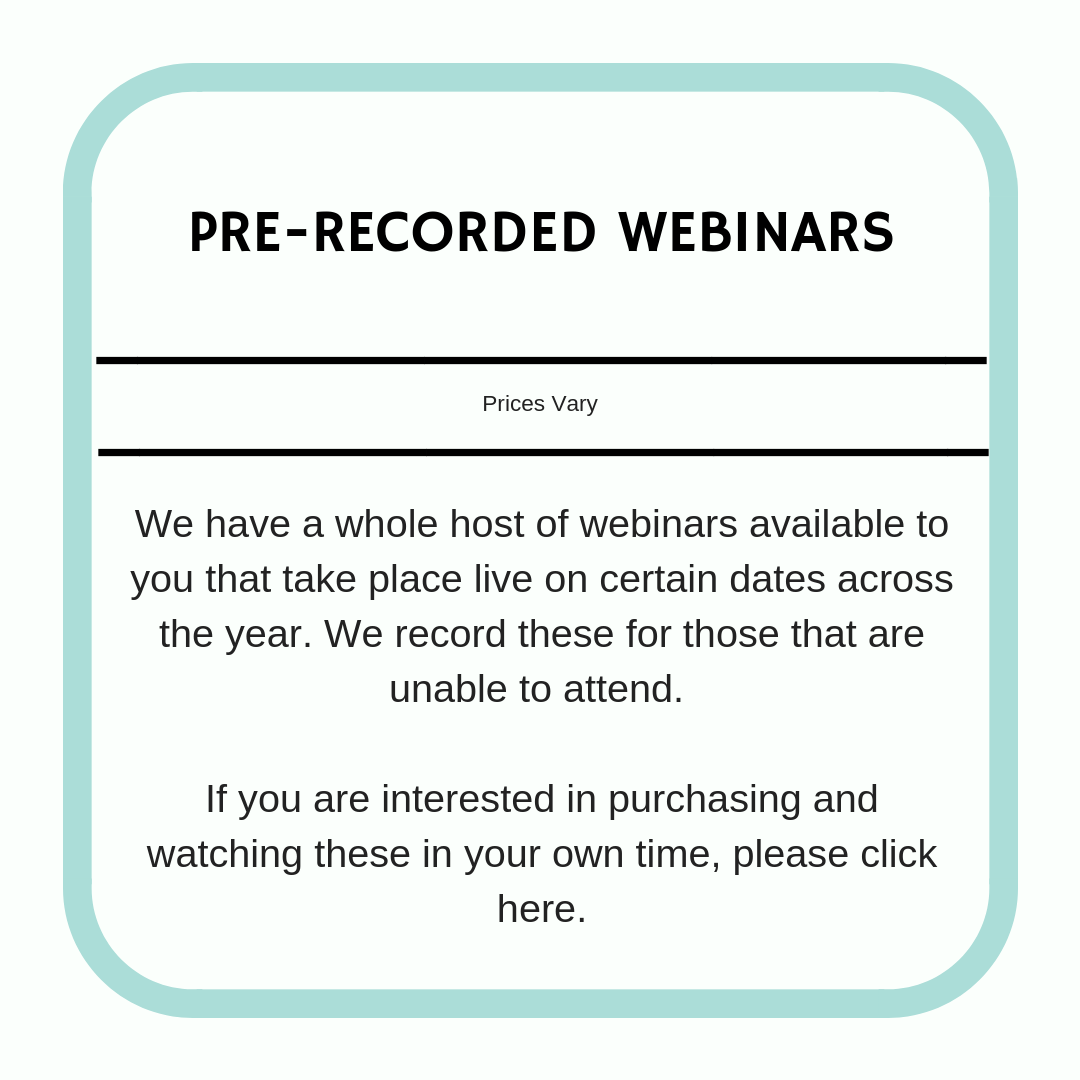 PRE-RECORDED WEBINARS

Prices Vary

We have a whole host of webinars available to you that take place live on certain dates across the year. We record these for those that are unable to attend.

If you are interested in purchasing and watching these in your own time, please click here.